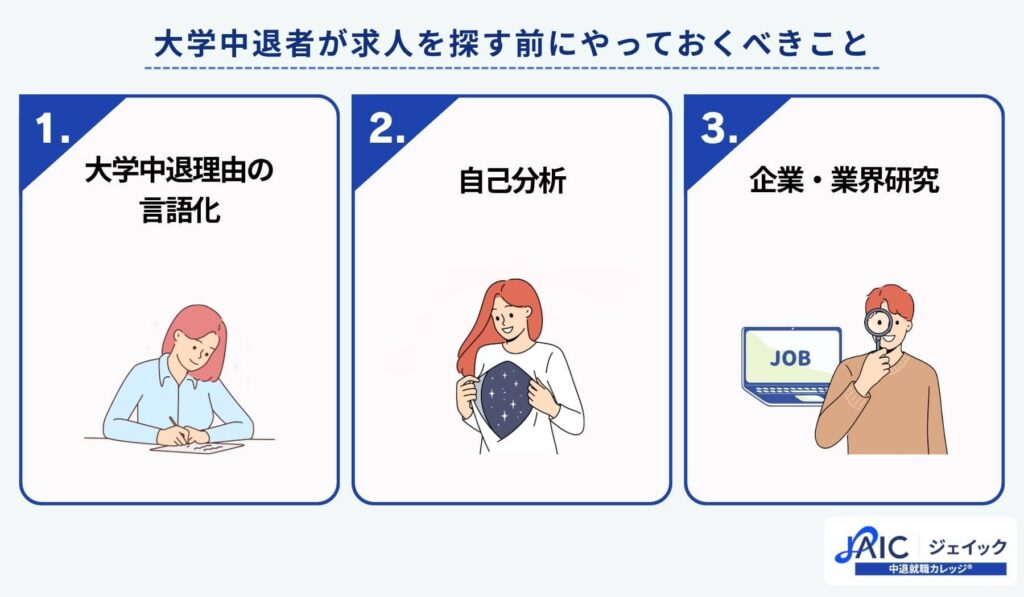 大学中退者が求人を探す前にやっておくべきこと

1.
大学中退理由の言語化

2.
自己分析

3.
企業・業界研究

JOB

JAIC ジェイック
中退就職カレッジ®